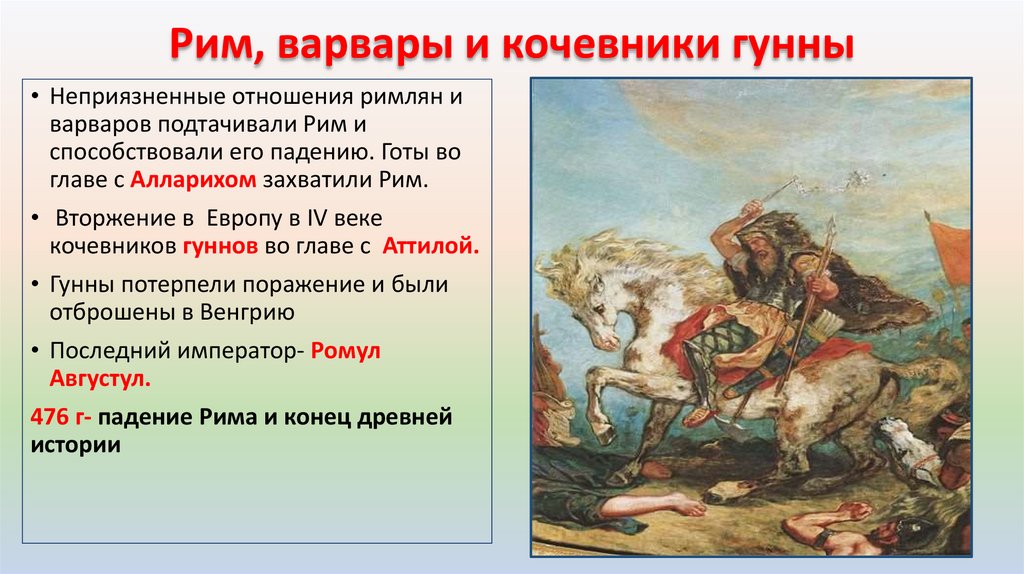 Рим, варвары и кочевники гунны

• Неприязненные отношения римлян и варваров подтачивали Рим и способствовали его падению. Готы во главе с Алларихом захватили Рим.

• Вторжение в Европу в IV веке кочевников гуннов во главе с Аттилой.

• Гунны потерпели поражение и были отброшены в Венгрию

• Последний император- Ромул Августул.

476 г- падение Рима и конец древней истории